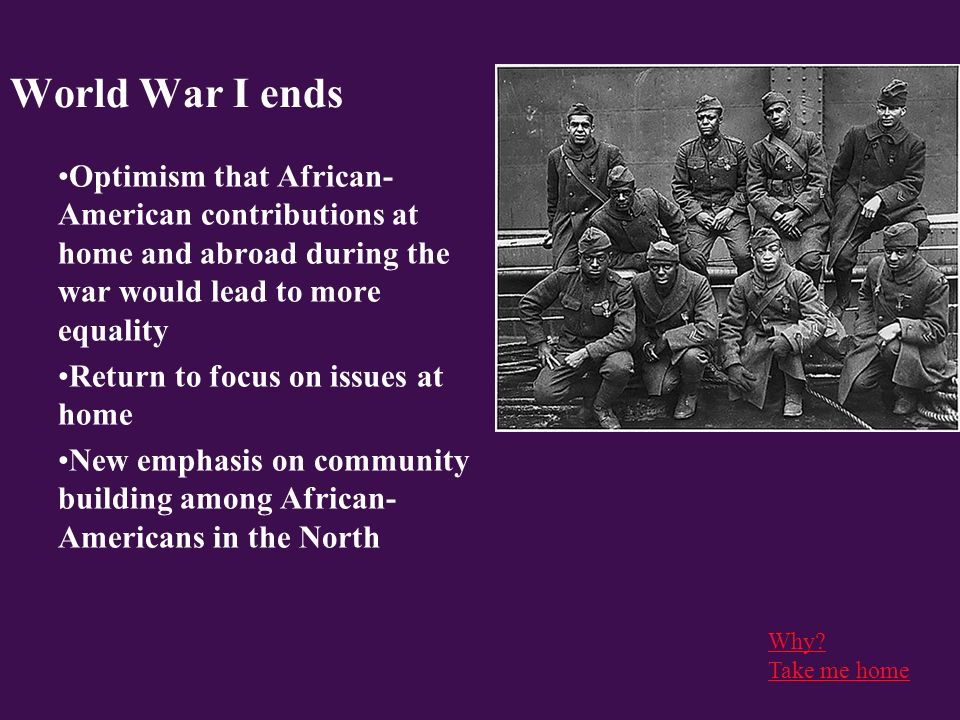 World War I ends

•Optimism that African-American contributions at home and abroad during the war would lead to more equality

•Return to focus on issues at home

•New emphasis on community building among African-Americans in the North

Why?
Take me home